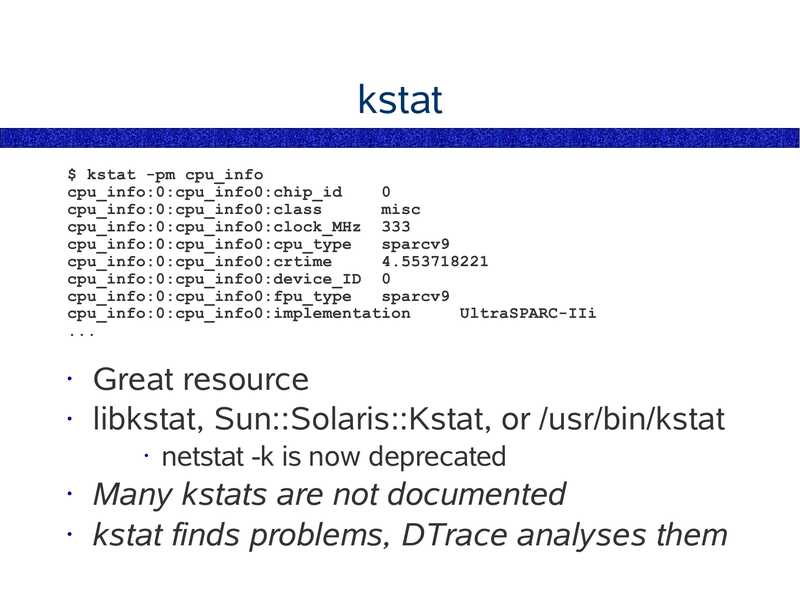 kstat

$ kstat -pm cpu_info
cpu_info:0:cpu_info0:chip_id 0
cpu_info:0:cpu_info0:class misc
cpu_info:0:cpu_info0:clock_MHz 333
cpu_info:0:cpu_info0:cpu_type sparcv9
cpu_info:0:cpu_info0:crtime 4.553718221
cpu_info:0:cpu_info0:device_ID 0
cpu_info:0:cpu_info0:fpu_type sparcv9
cpu_info:0:cpu_info0:implementation UltraSPARC-IIi
...

· Great resource
· libkstat, Sun::Solaris::Kstat, or /usr/bin/kstat
· netstat -k is now deprecated
· Many kstats are not documented
· kstat finds problems, DTrace analyses them